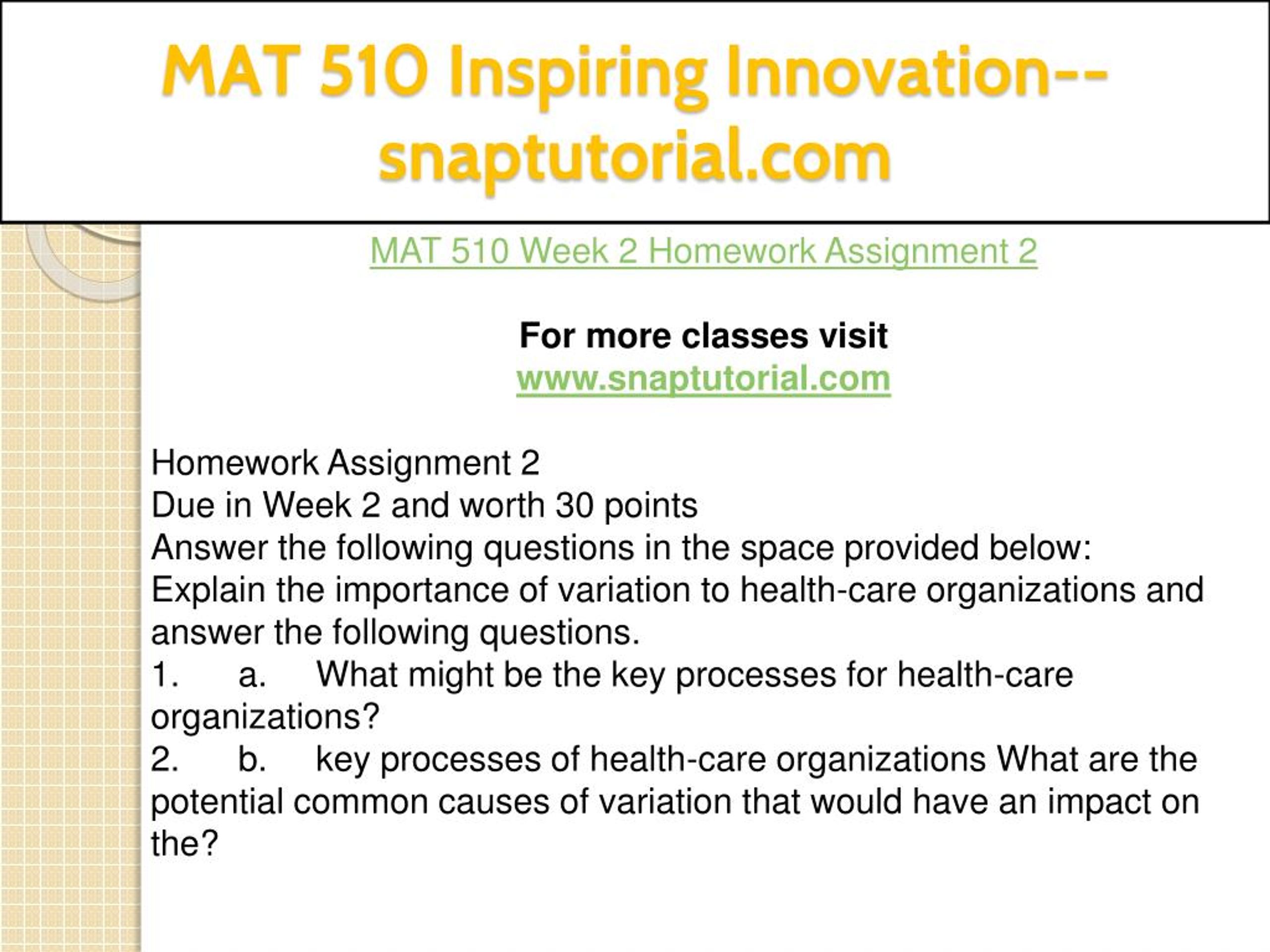 MAT 510 Inspiring Innovation--snaptutorial.com

MAT 510 Week 2 Homework Assignment 2

For more classes visit
www.snaptutorial.com

Homework Assignment 2
Due in Week 2 and worth 30 points
Answer the following questions in the space provided below:
Explain the importance of variation to health-care organizations and answer the following questions.
1. a. What might be the key processes for health-care organizations?
2. b. key processes of health-care organizations What are the potential common causes of variation that would have an impact on the?